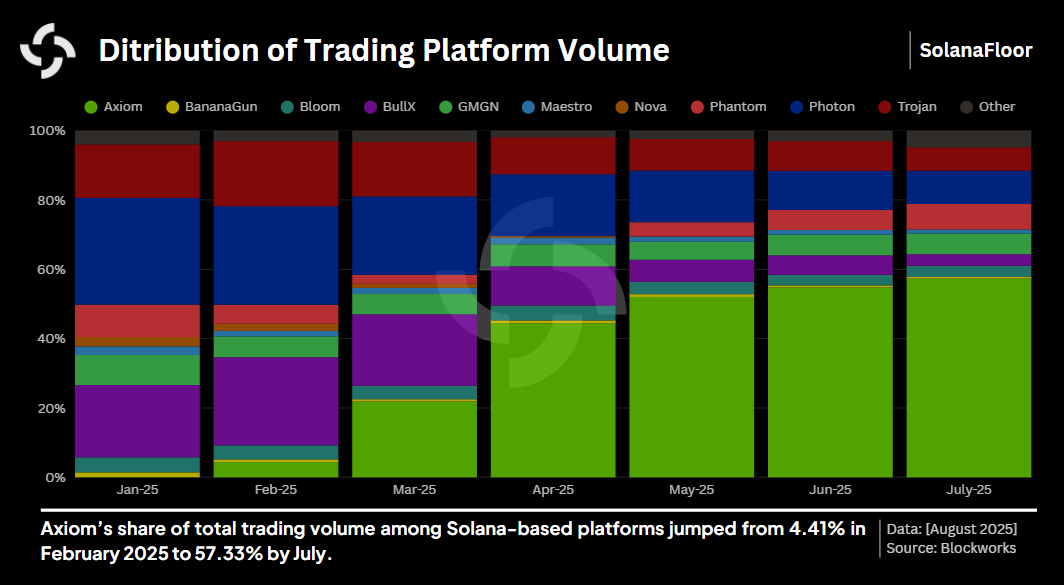 Ditribution of Trading Platform Volume

SolanaFloor

Axiom BananaGun Bloom BullX GMGN Maestro Nova Phantom Photon Trojan Other

100%
80%
60%
40%
20%
0%

Jan-25 Feb-25 Mar-25 Apr-25 May-25 Jun-25 July-25

Axiom's share of total trading volume among Solana-based platforms jumped from 4.41% in February 2025 to 57.33% by July.

Data: [August 2025]
Source: Blockworks